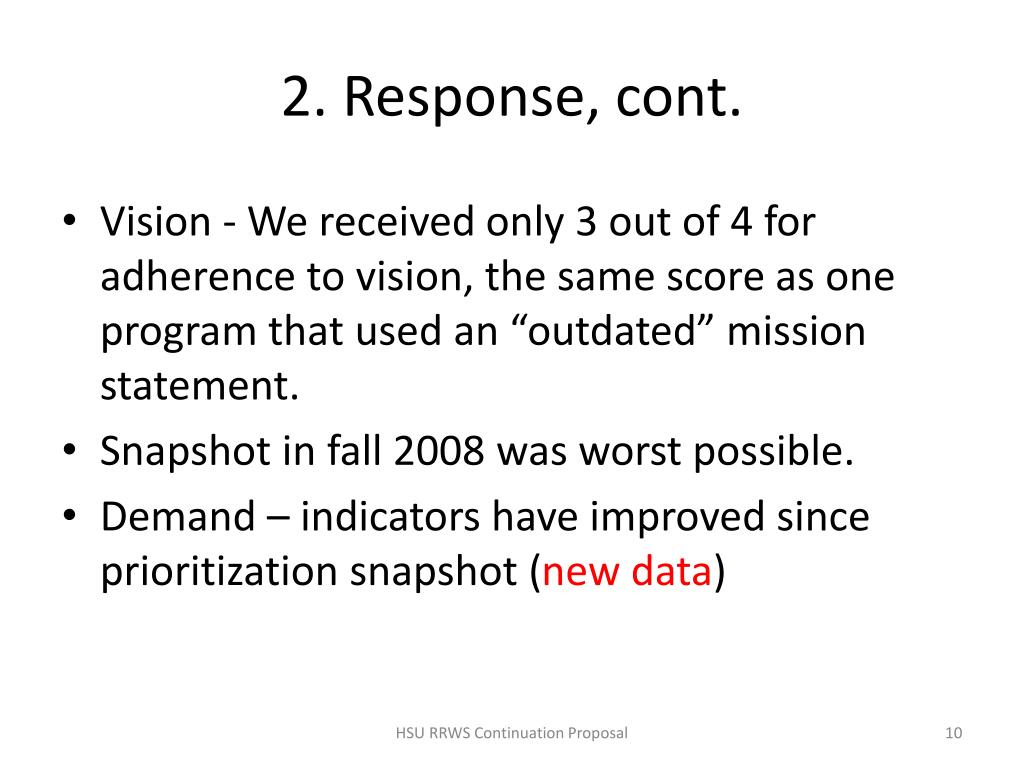 2. Response, cont.

• Vision - We received only 3 out of 4 for adherence to vision, the same score as one program that used an “outdated” mission statement.
• Snapshot in fall 2008 was worst possible.
• Demand – indicators have improved since prioritization snapshot (new data)

HSU RRWS Continuation Proposal

10